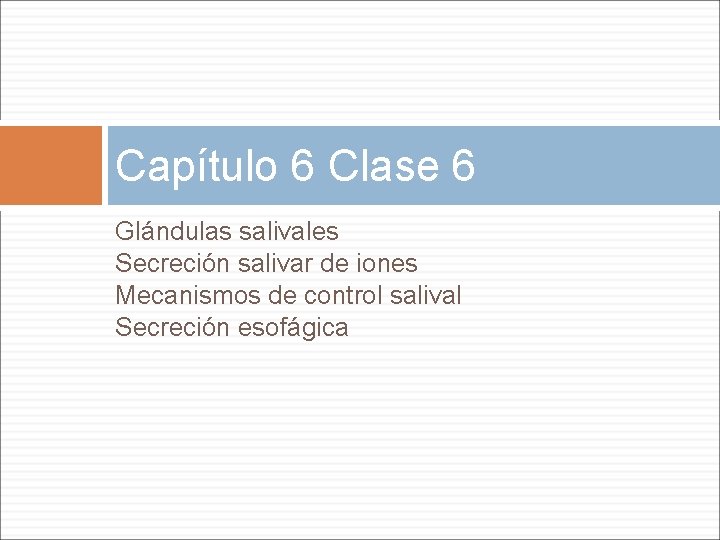 Capítulo 6 Clase 6

Glándulas salivales
Secreción salivar de iones
Mecanismos de control salival
Secreción esofágica